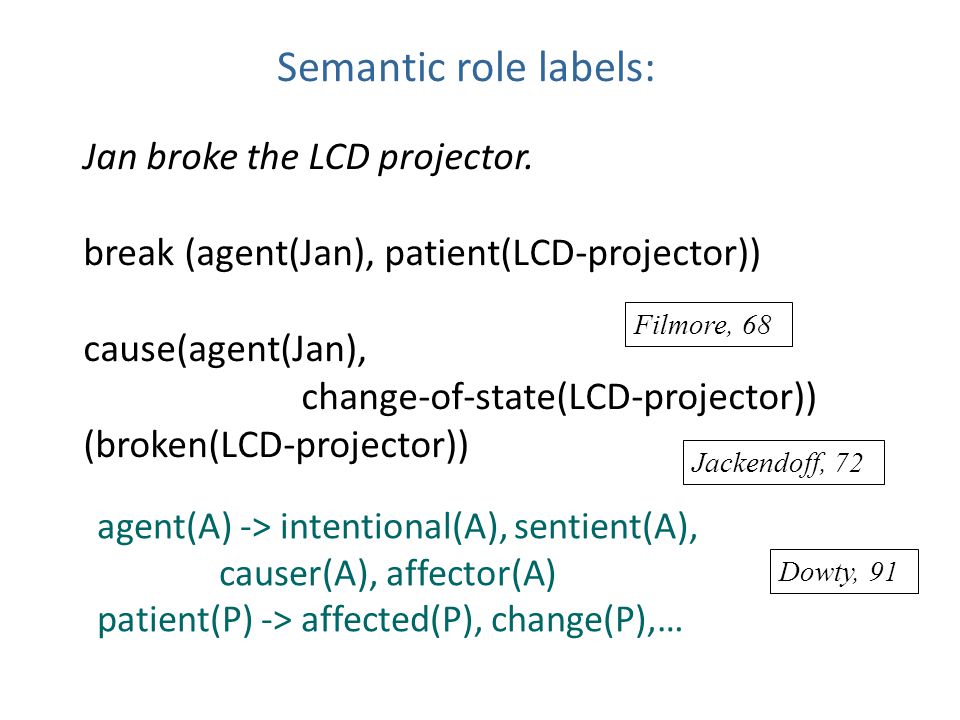 Semantic role labels:

Jan broke the LCD projector.

break (agent(Jan), patient(LCD-projector))

Filmore, 68

cause(agent(Jan),
change-of-state(LCD-projector))
(broken(LCD-projector))

Jackendoff, 72

agent(A) -> intentional(A), sentient(A),
causer(A), affector(A)
patient(P) -> affected(P), change(P),…

Dowty, 91